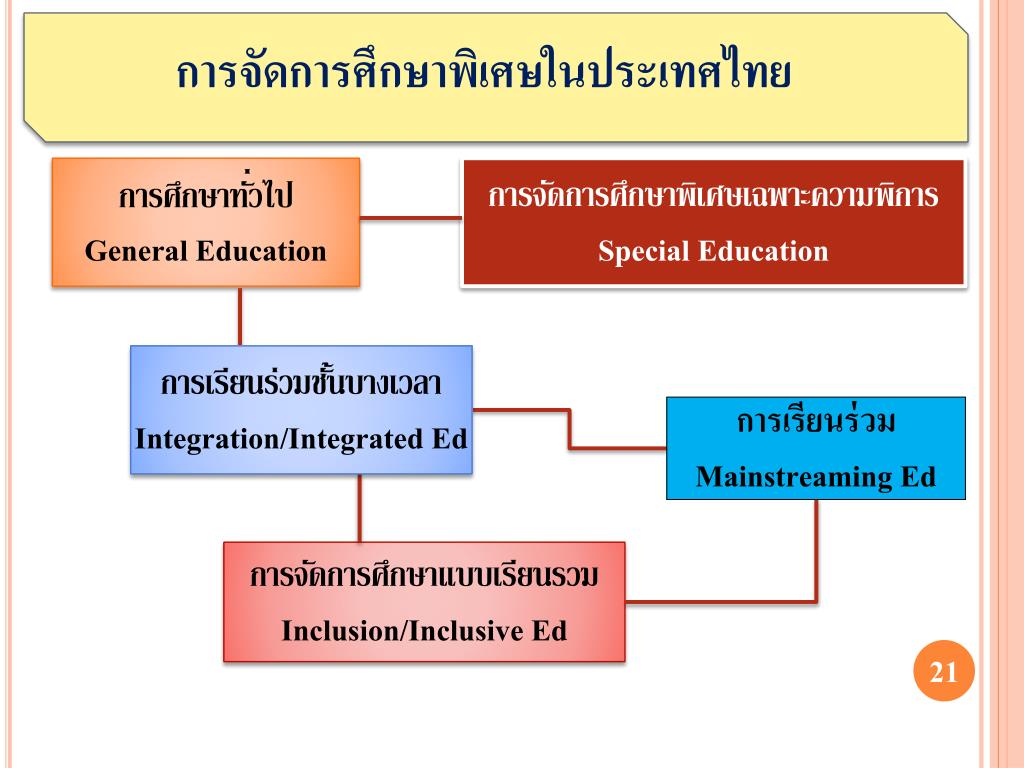 การจัดการศึกษาพิเศษในประเทศไทย

การศึกษาทั่วไป
General Education

การจัดการศึกษาพิเศษเฉพาะความพิการ
Special Education

การเรียนร่วมชั้นบางเวลา
Integration/Integrated Ed

การเรียนร่วม
Mainstreaming Ed

การจัดการศึกษาแบบเรียนรวม
Inclusion/Inclusive Ed

21